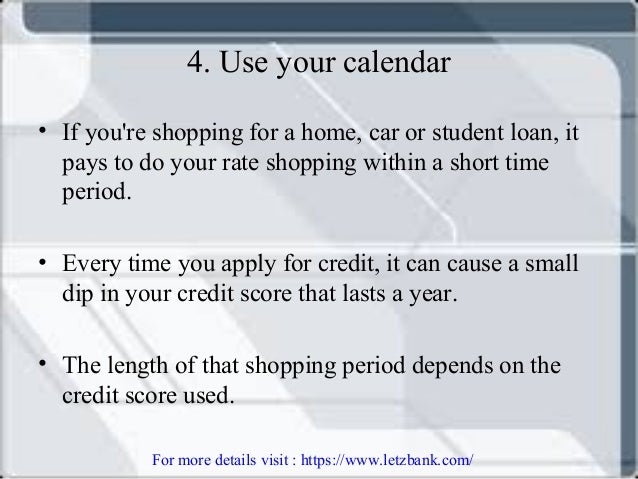 4. Use your calendar

• If you're shopping for a home, car or student loan, it pays to do your rate shopping within a short time period.

• Every time you apply for credit, it can cause a small dip in your credit score that lasts a year.

• The length of that shopping period depends on the credit score used.

For more details visit : https://www.letzbank.com/